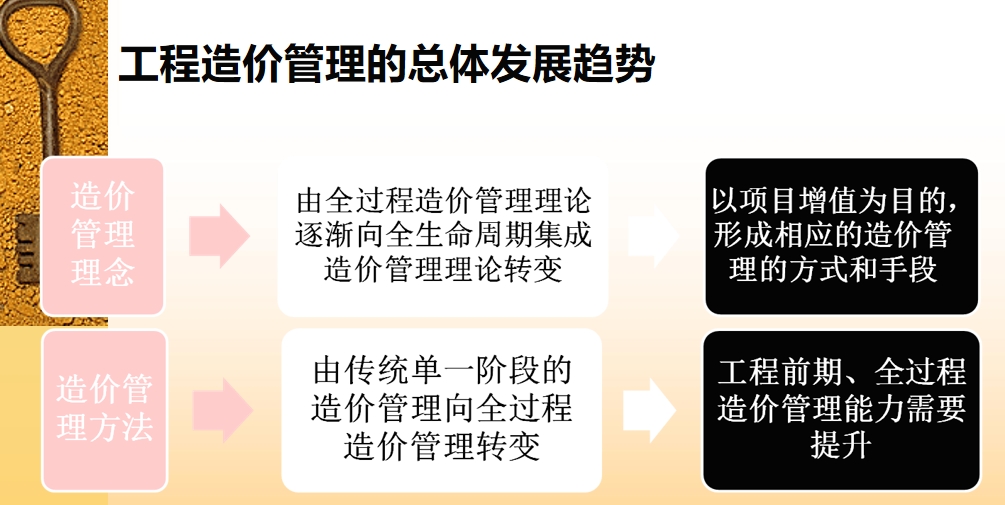 工程造价管理的总体发展趋势

造价管理理念

由全过程造价管理理论逐渐向全生命周期集成造价管理理论转变

以项目增值为目的，形成相应的造价管理的方式和手段

造价管理方法

由传统单一阶段的造价管理向全过程造价管理转变

工程前期、全过程造价管理能力需要提升